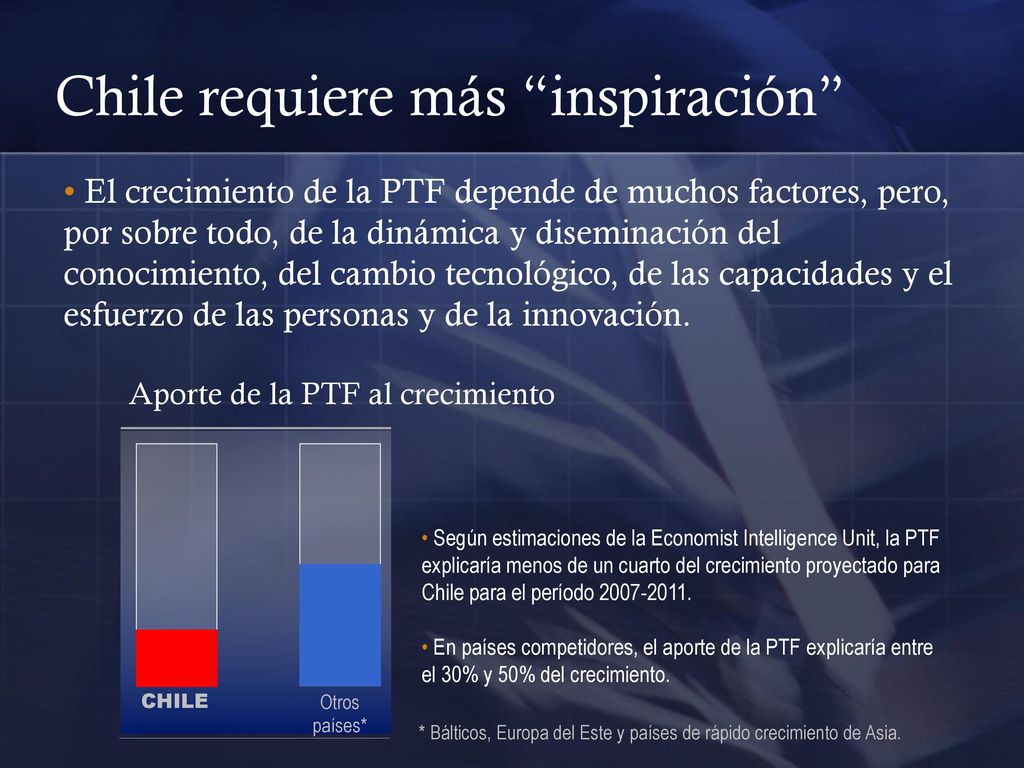 Chile requiere más “inspiración”

• El crecimiento de la PTF depende de muchos factores, pero, por sobre todo, de la dinámica y diseminación del conocimiento, del cambio tecnológico, de las capacidades y el esfuerzo de las personas y de la innovación.

Aporte de la PTF al crecimiento

CHILE

Otros países*

• Según estimaciones de la Economist Intelligence Unit, la PTF explicaría menos de un cuarto del crecimiento proyectado para Chile para el período 2007-2011.

• En países competidores, el aporte de la PTF explicaría entre el 30% y 50% del crecimiento.

* Bálticos, Europa del Este y países de rápido crecimiento de Asia.